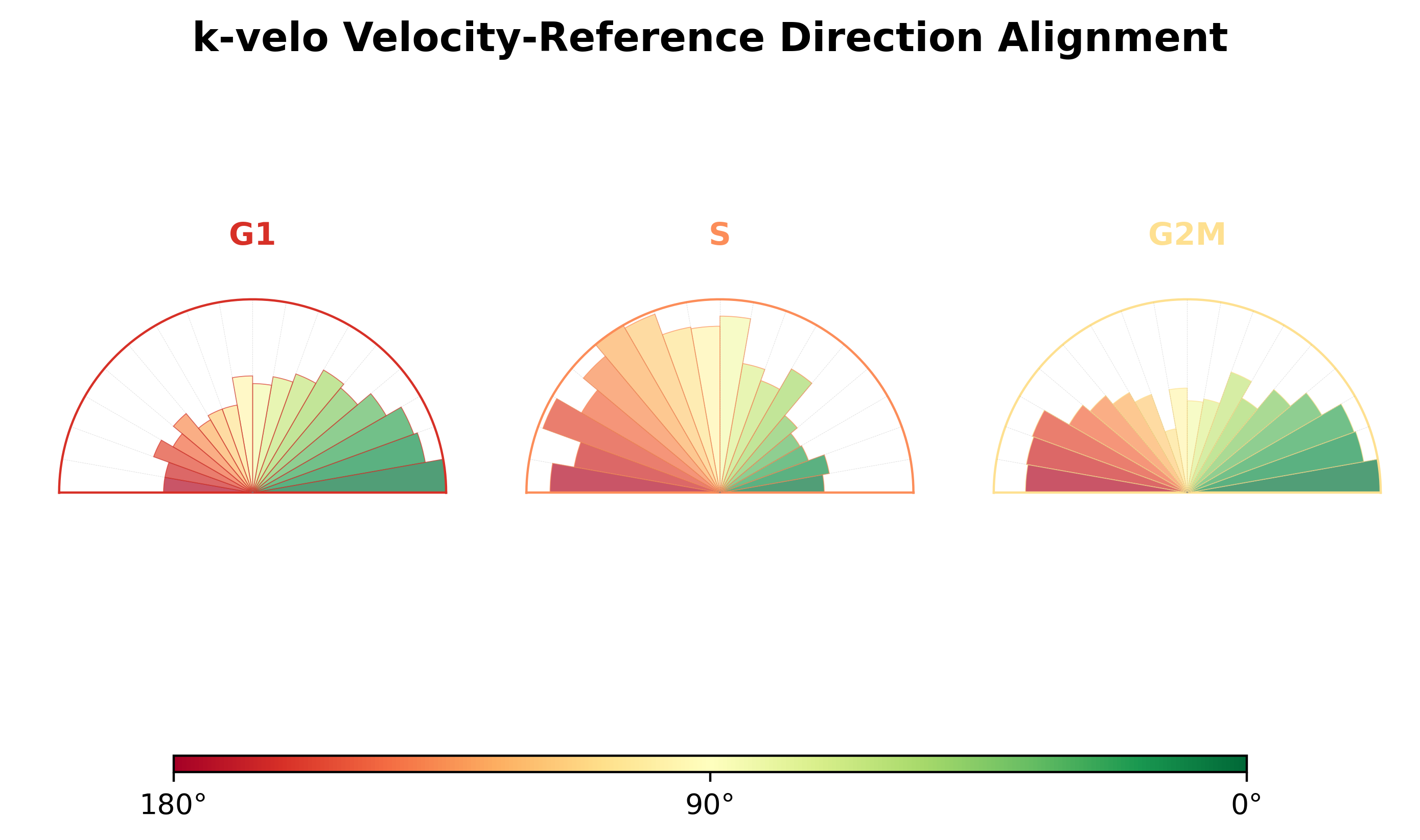 k-velo Velocity-Reference Direction Alignment

G1

S

G2M

180°

90°

0°